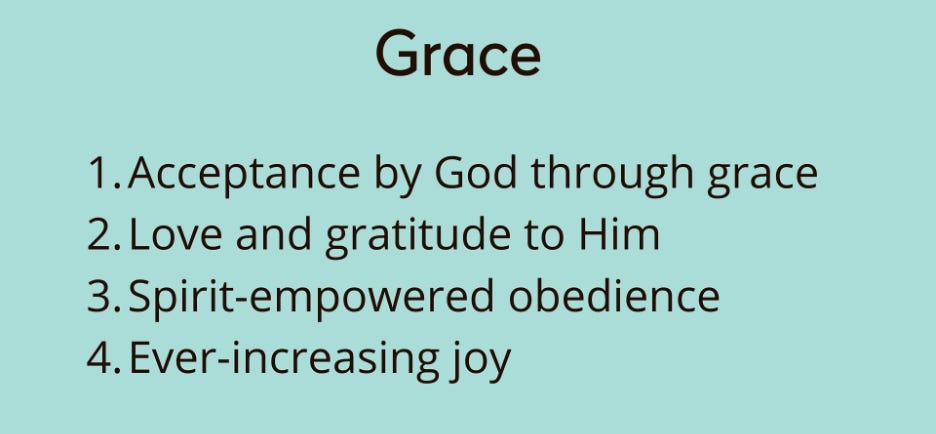 Grace

1. Acceptance by God through grace
2. Love and gratitude to Him
3. Spirit-empowered obedience
4. Ever-increasing joy